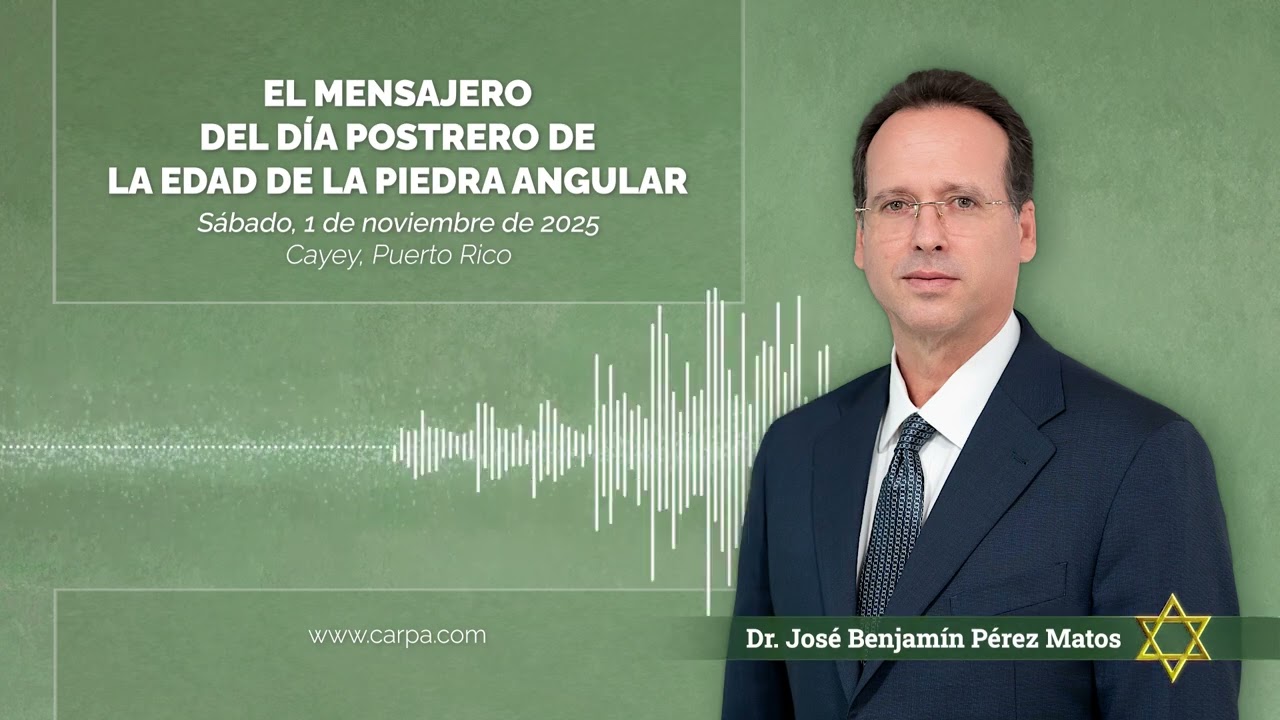 EL MENSAJERO
DEL DÍA POSTRERO DE
LA EDAD DE LA PIEDRA ANGULAR
Sábado, 1 de noviembre de 2025
Cayey, Puerto Rico

www.carpa.com

Dr. José Benjamín Pérez Matos